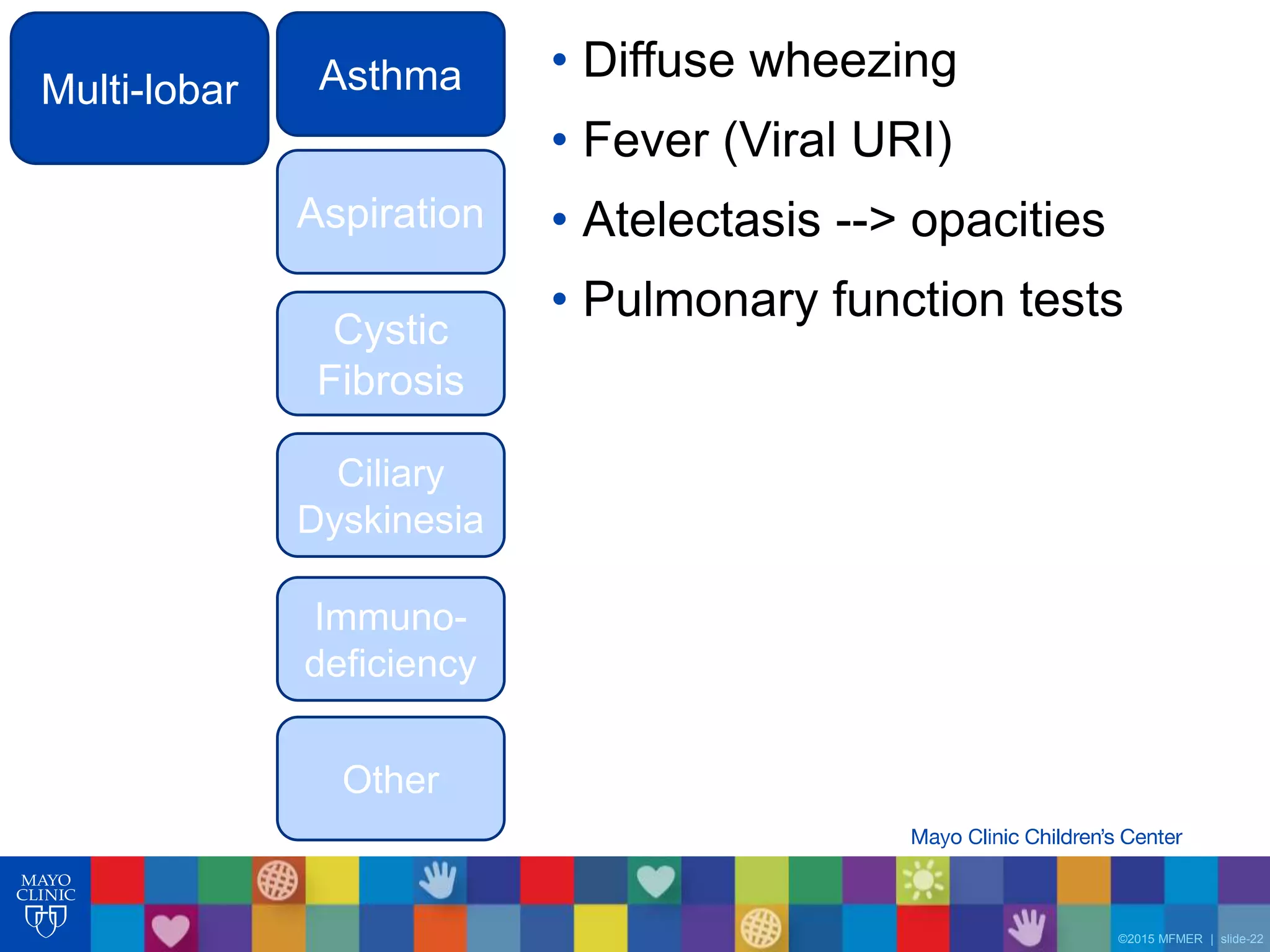 Multi-lobar

Asthma

Aspiration

Cystic Fibrosis

Ciliary Dyskinesia

Immuno-deficiency

Other

• Diffuse wheezing
• Fever (Viral URI)
• Atelectasis --> opacities
• Pulmonary function tests

Mayo Clinic Children's Center

MAYO CLINIC

©2015 MFMER | slide-22